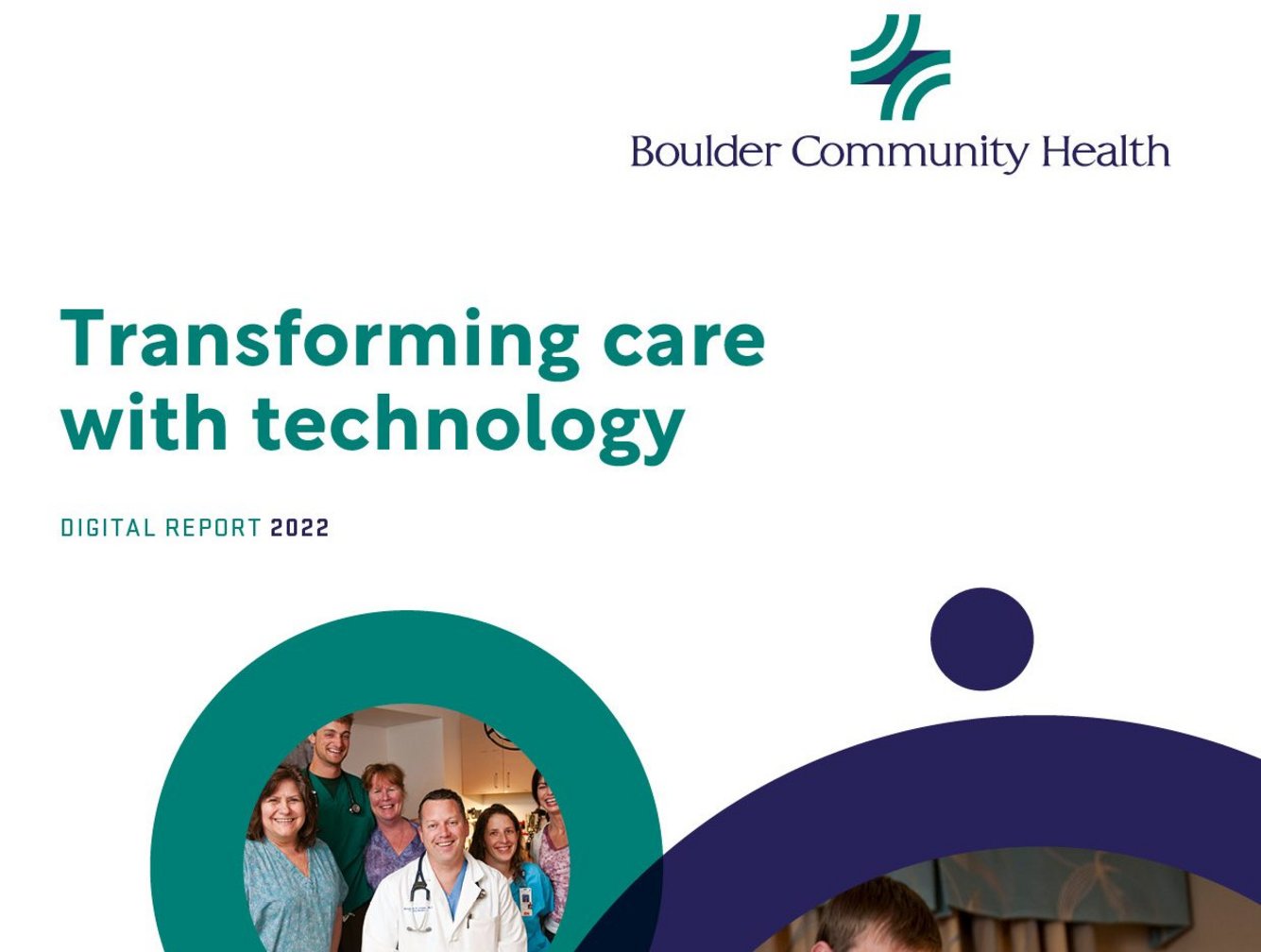 Boulder Community Health

Transforming care with technology

DIGITAL REPORT 2022